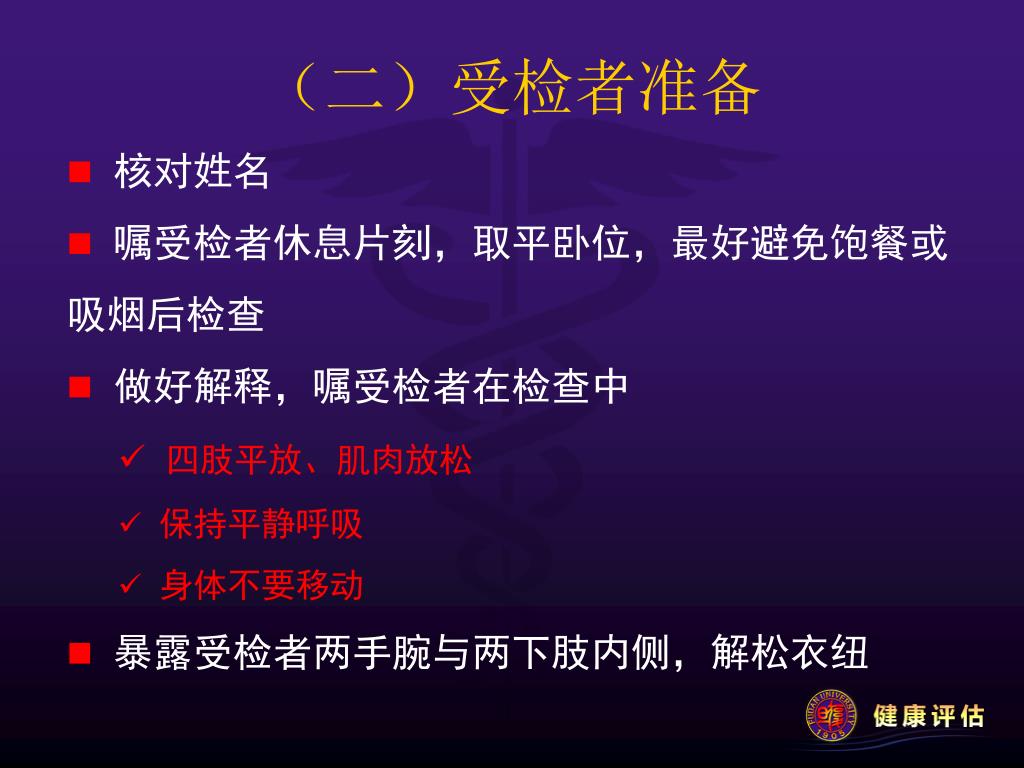 （二）受检者准备

■ 核对姓名

■ 嘱受检者休息片刻，取平卧位，最好避免饱餐或吸烟后检查

■ 做好解释，嘱受检者在检查中

✓ 四肢平放、肌肉放松

✓ 保持平静呼吸

✓ 身体不要移动

■ 暴露受检者两手腕与两下肢内侧，解松衣纽

FUDAN UNIVERSITY 1905

健康评估